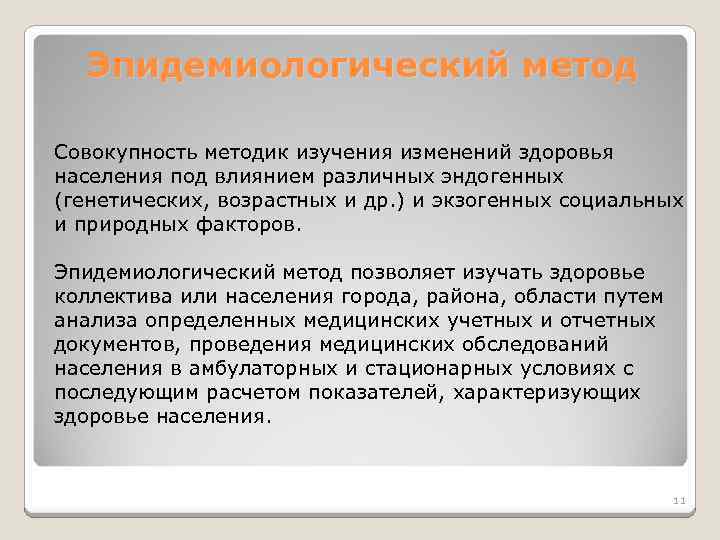 Эпидемиологический метод

Совокупность методик изучения изменений здоровья населения под влиянием различных эндогенных (генетических, возрастных и др.) и экзогенных социальных и природных факторов.

Эпидемиологический метод позволяет изучать здоровье коллектива или населения города, района, области путем анализа определенных медицинских учетных и отчетных документов, проведения медицинских обследований населения в амбулаторных и стационарных условиях с последующим расчетом показателей, характеризующих здоровье населения.

11